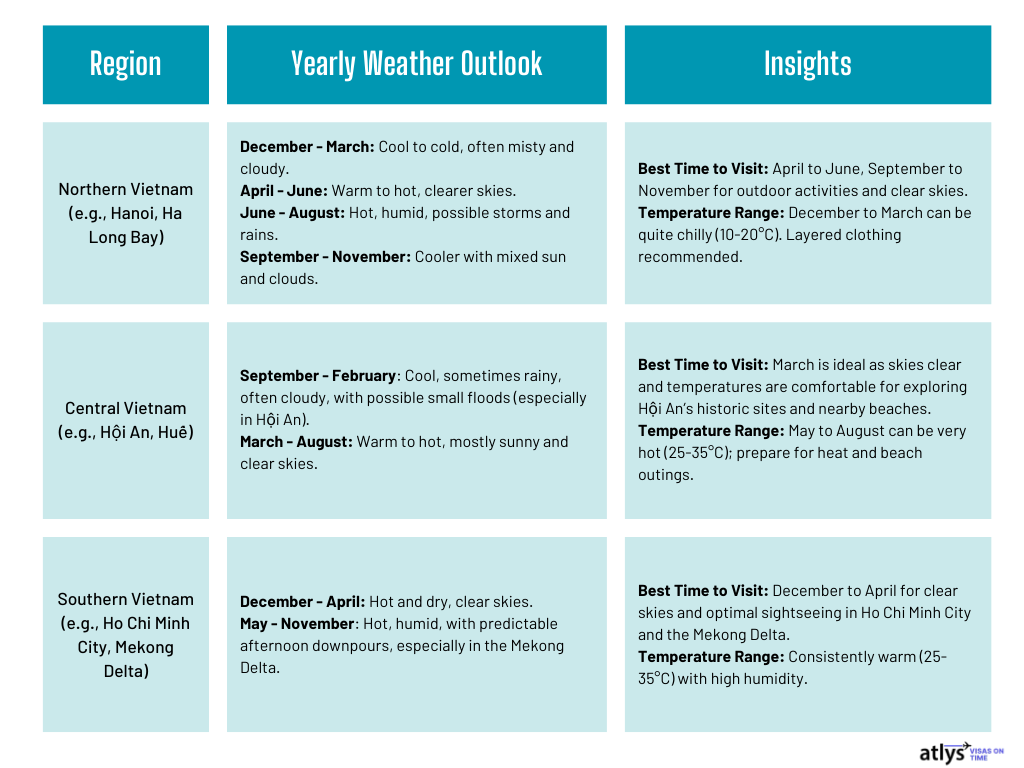 | Region | Yearly Weather Outlook | Insights |
|---|---|---|
| Northern Vietnam (e.g., Hanoi, Ha Long Bay) | **December - March:** Cool to cold, often misty and cloudy. **April - June:** Warm to hot, clearer skies. **June - August:** Hot, humid, possible storms and rains. **September - November:** Cooler with mixed sun and clouds. | **Best Time to Visit:** April to June, September to November for outdoor activities and clear skies. **Temperature Range:** December to March can be quite chilly (10-20°C). Layered clothing recommended. |
| Central Vietnam (e.g., Hội An, Huế) | **September - February**: Cool, sometimes rainy, often cloudy, with possible small floods (especially in Hội An). **March - August:** Warm to hot, mostly sunny and clear skies. | **Best Time to Visit:** March is ideal as skies clear and temperatures are comfortable for exploring Hội An's historic sites and nearby beaches. **Temperature Range:** May to August can be very hot (25-35°C); prepare for heat and beach outings. |
| Southern Vietnam (e.g., Ho Chi Minh City, Mekong Delta) | **December - April:** Hot and dry, clear skies. **May - November**: Hot, humid, with predictable afternoon downpours, especially in the Mekong Delta. | **Best Time to Visit:** December to April for clear skies and optimal sightseeing in Ho Chi Minh City and the Mekong Delta. **Temperature Range:** Consistently warm (25-35°C) with high humidity. |

atlys VISAS ON TIME